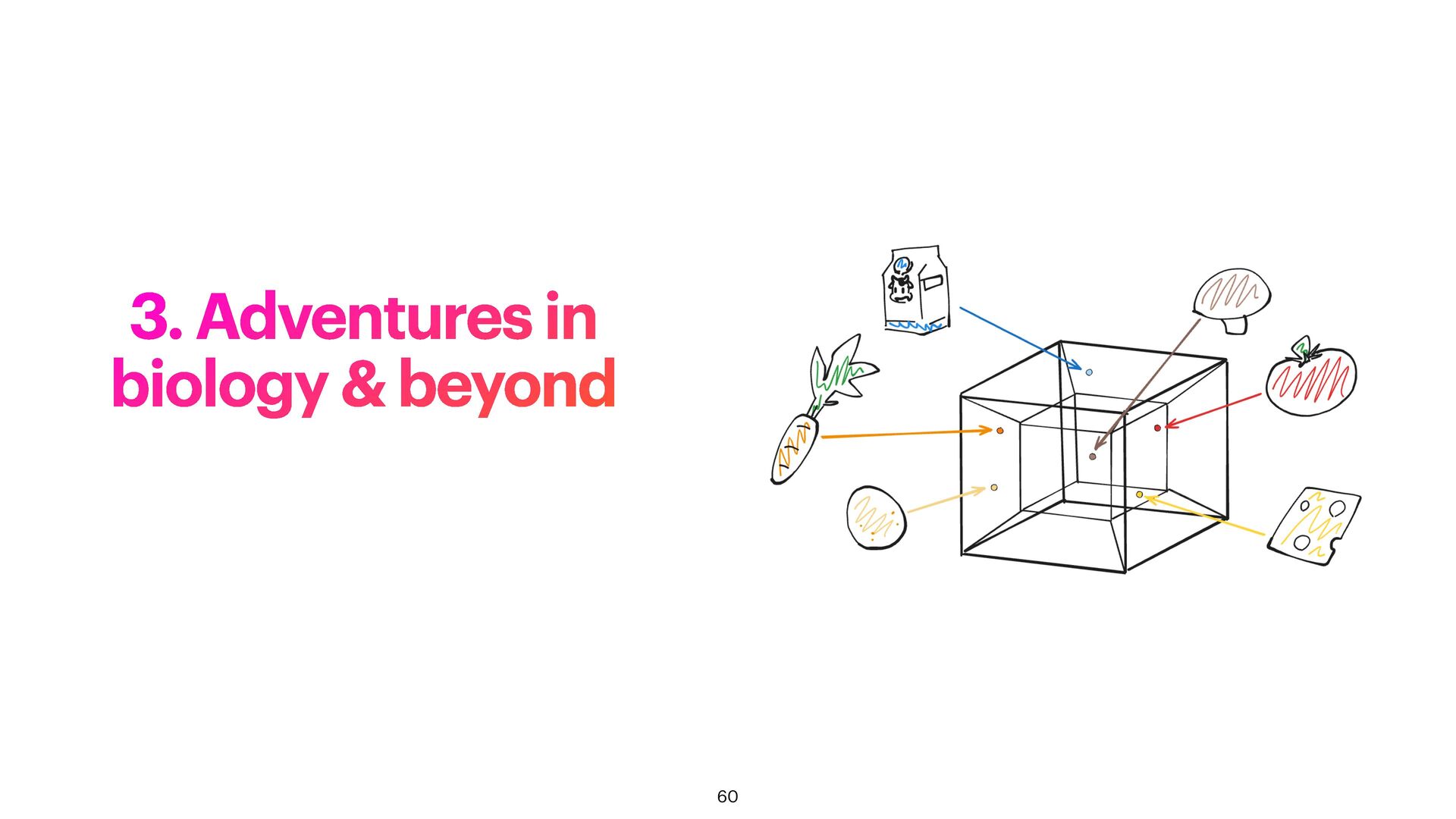 3. Adventures in biology & beyond

60